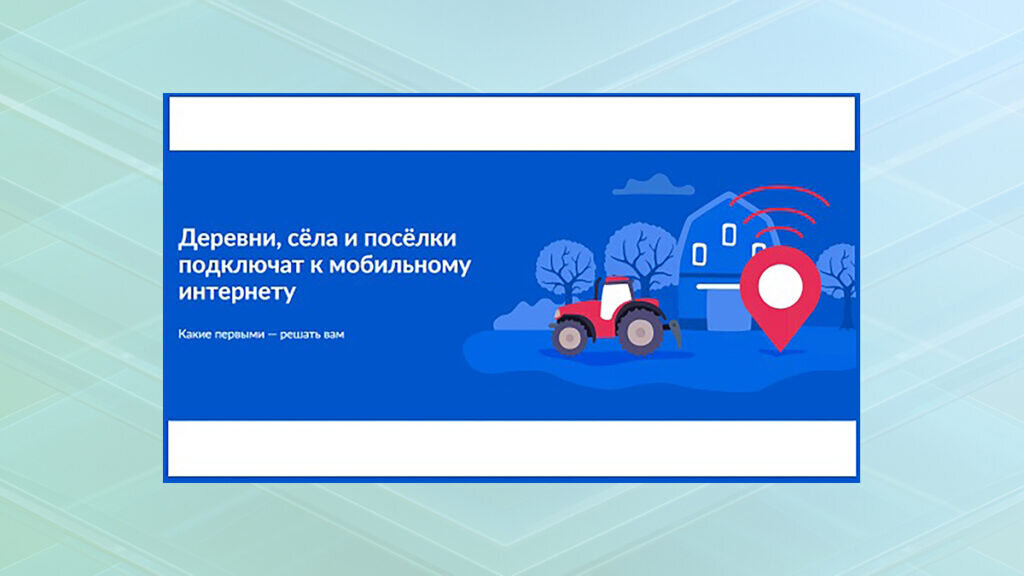 Деревни, сёла и посёлки подключат к мобильному интернету

Какие первыми — решать вам